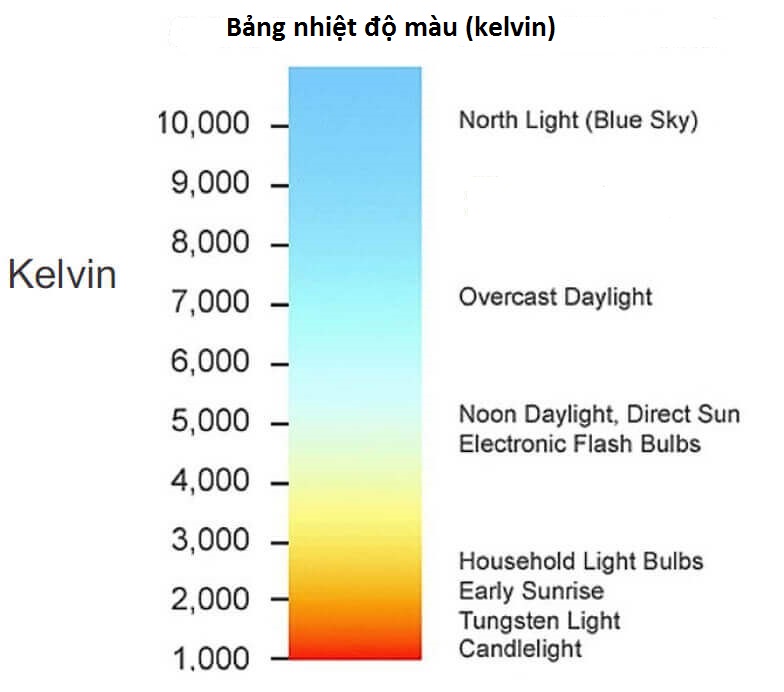 Bảng nhiệt độ màu (kelvin)

Kelvin

10,000
9,000
8,000
7,000
6,000
5,000
4,000
3,000
2,000
1,000

North Light (Blue Sky)

Overcast Daylight

Noon Daylight, Direct Sun
Electronic Flash Bulbs

Household Light Bulbs
Early Sunrise
Tungsten Light
Candlelight